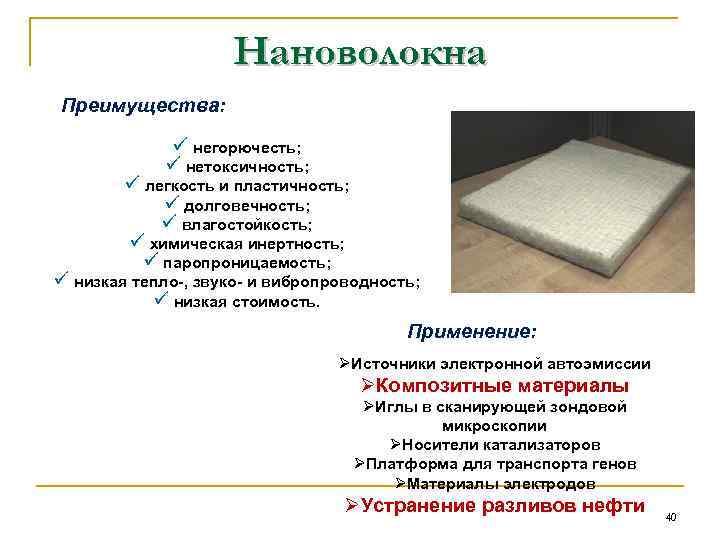 Нановолокна

Преимущества:

✓ негорючесть;
✓ нетоксичность;
✓ легкость и пластичность;
✓ долговечность;
✓ влагостойкость;
✓ химическая инертность;
✓ паропроницаемость;
✓ низкая тепло-, звуко- и вибропроводность;
✓ низкая стоимость.

Применение:

➢Источники электронной автоэмиссии
➢Композитные материалы
➢Иглы в сканирующей зондовой микроскопии
➢Носители катализаторов
➢Платформа для транспорта генов
➢Материалы электродов
➢Устранение разливов нефти

40